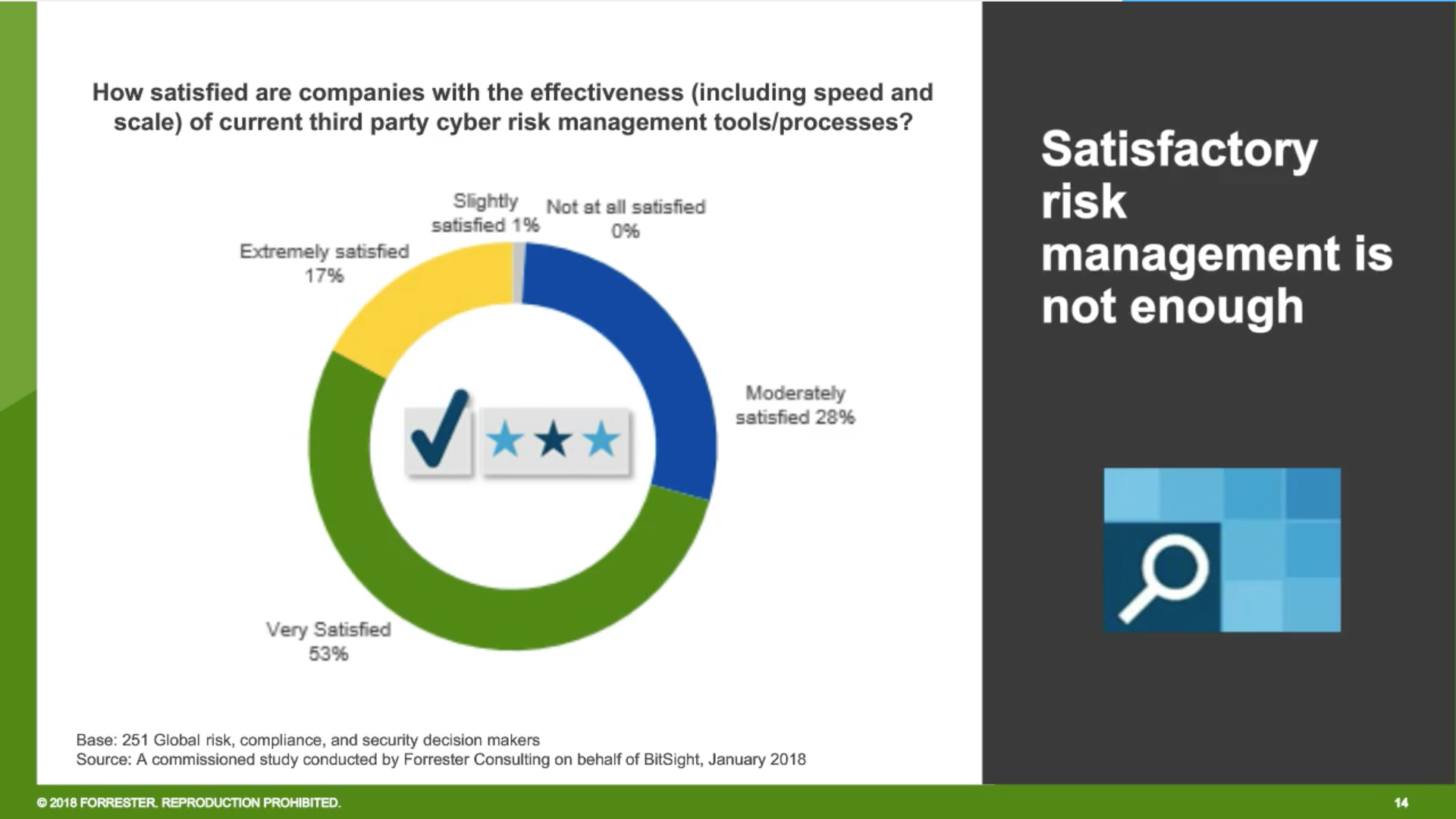 How satisfied are companies with the effectiveness (including speed and scale) of current third party cyber risk management tools/processes?

Slightly satisfied 1%

Not at all satisfied 0%

Extremely satisfied 17%

Moderately satisfied 28%

Very Satisfied 53%

Base: 251 Global risk, compliance, and security decision makers
Source: A commissioned study conducted by Forrester Consulting on behalf of BitSight, January 2018

Satisfactory risk management is not enough

© 2018 FORRESTER. REPRODUCTION PROHIBITED.

14